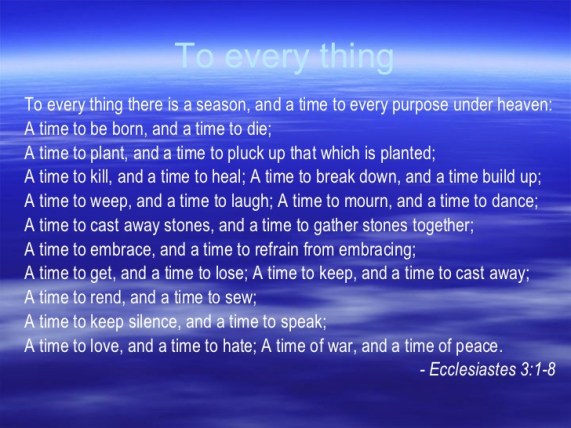 To every thing

To every thing there is a season, and a time to every purpose under heaven:
A time to be born, and a time to die;
A time to plant, and a time to pluck up that which is planted;
A time to kill, and a time to heal; A time to break down, and a time build up;
A time to weep, and a time to laugh; A time to mourn, and a time to dance;
A time to cast away stones, and a time to gather stones together;
A time to embrace, and a time to refrain from embracing;
A time to get, and a time to lose; A time to keep, and a time to cast away;
A time to rend, and a time to sew;
A time to keep silence, and a time to speak;
A time to love, and a time to hate; A time of war, and a time of peace.
- Ecclesiastes 3:1-8